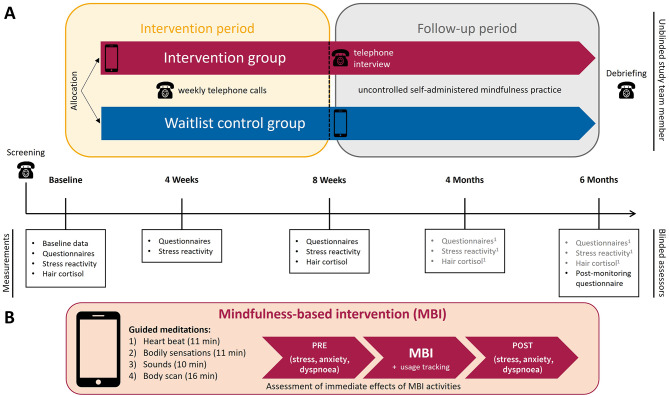 A

Intervention period

Follow-up period

Allocation

Intervention group

telephone interview

weekly telephone calls

uncontrolled self-administered mindfulness practice

Waitlist control group

Debriefing

Unblinded study team member

Screening

Baseline

4 Weeks

8 Weeks

4 Months

6 Months

Measurements

- Baseline data
- Questionnaires
- Stress reactivity
- Hair cortisol

- Questionnaires
- Stress reactivity

- Questionnaires
- Stress reactivity
- Hair cortisol

- Questionnaires$^1$
- Stress reactivity$^1$
- Hair cortisol$^1$

- Questionnaires$^1$
- Stress reactivity$^1$
- Hair cortisol$^1$
- Post-monitoring questionnaire

Blinded assessors

B

Mindfulness-based intervention (MBI)

Guided meditations:
1) Heart beat (11 min)
2) Bodily sensations (11 min)
3) Sounds (10 min)
4) Body scan (16 min)

PRE
(stress, anxiety, dyspnoea)

MBI
+ usage tracking

POST
(stress, anxiety, dyspnoea)

Assessment of immediate effects of MBI activities